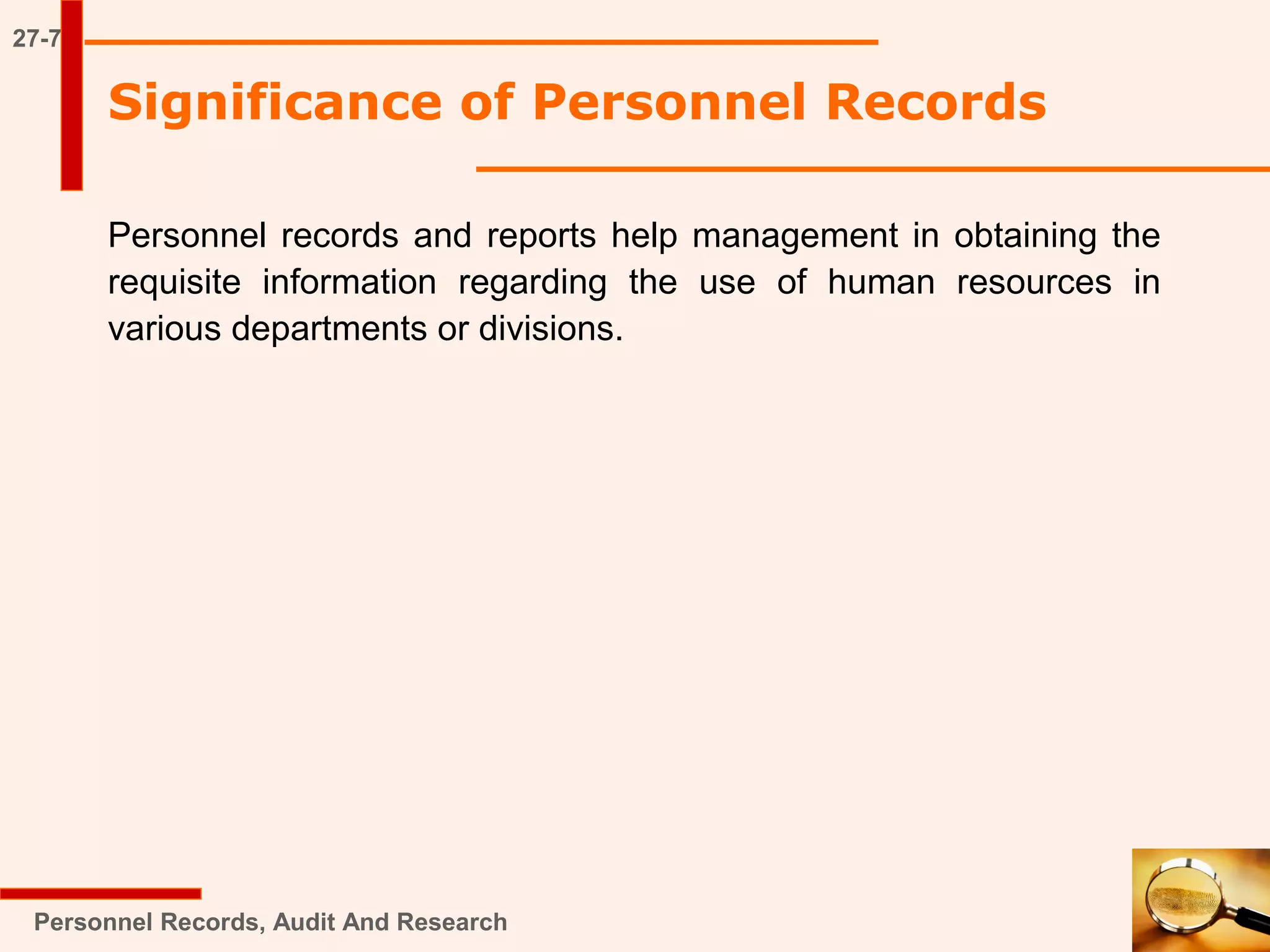 27-7

Significance of Personnel Records

Personnel records and reports help management in obtaining the requisite information regarding the use of human resources in various departments or divisions.

Personnel Records, Audit And Research